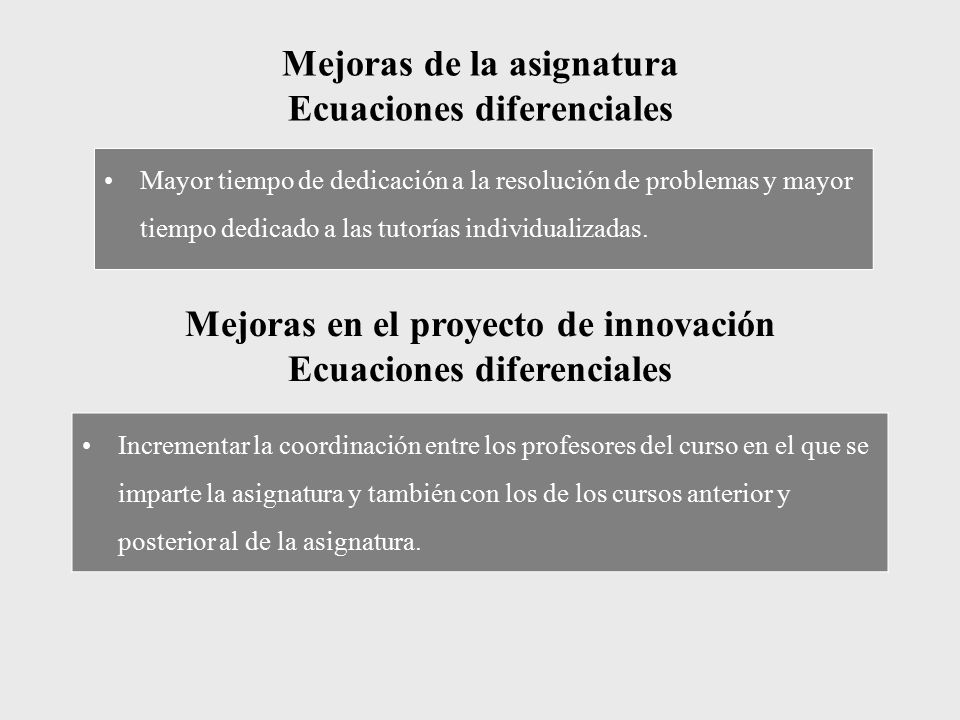 Mejoras de la asignatura
Ecuaciones diferenciales

• Mayor tiempo de dedicación a la resolución de problemas y mayor tiempo dedicado a las tutorías individualizadas.

Mejoras en el proyecto de innovación
Ecuaciones diferenciales

• Incrementar la coordinación entre los profesores del curso en el que se imparte la asignatura y también con los de los cursos anterior y posterior al de la asignatura.